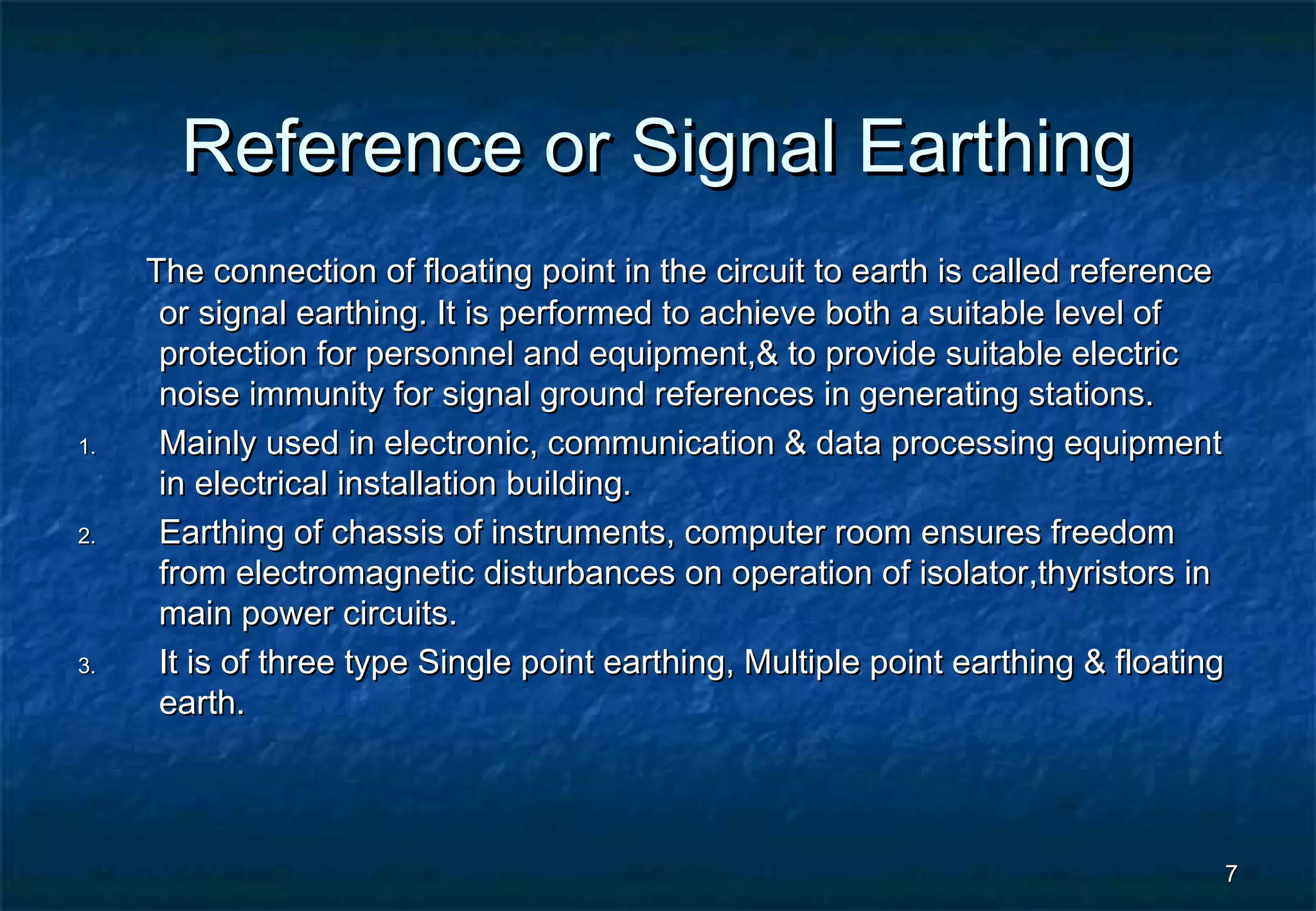 Reference or Signal Earthing

The connection of floating point in the circuit to earth is called reference or signal earthing. It is performed to achieve both a suitable level of protection for personnel and equipment,& to provide suitable electric noise immunity for signal ground references in generating stations.

1. Mainly used in electronic, communication & data processing equipment in electrical installation building.
2. Earthing of chassis of instruments, computer room ensures freedom from electromagnetic disturbances on operation of isolator,thyristors in main power circuits.
3. It is of three type Single point earthing, Multiple point earthing & floating earth.

7